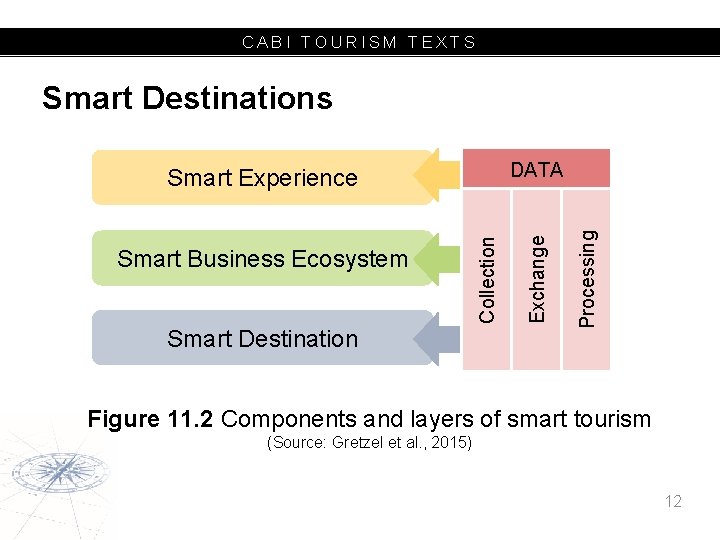 CABI TOURISM TEXTS

Smart Destinations

Smart Experience

Smart Business Ecosystem

Smart Destination

DATA

Collection

Exchange

Processing

Figure 11.2 Components and layers of smart tourism
(Source: Gretzel et al., 2015)

12